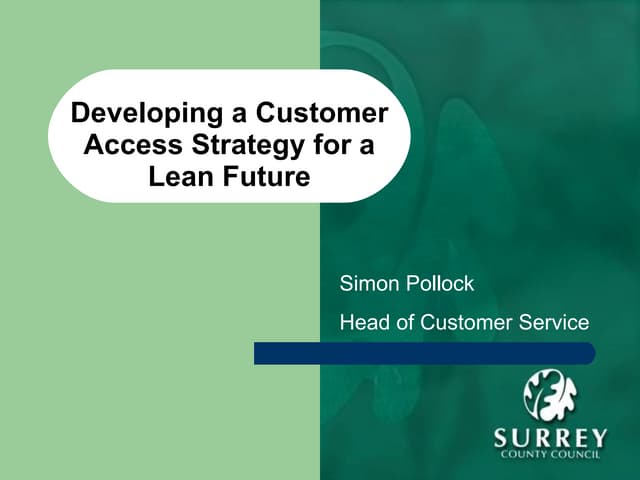 Developing a Customer Access Strategy for a Lean Future

Simon Pollock

Head of Customer Service

SURREY
COUNTY COUNCIL